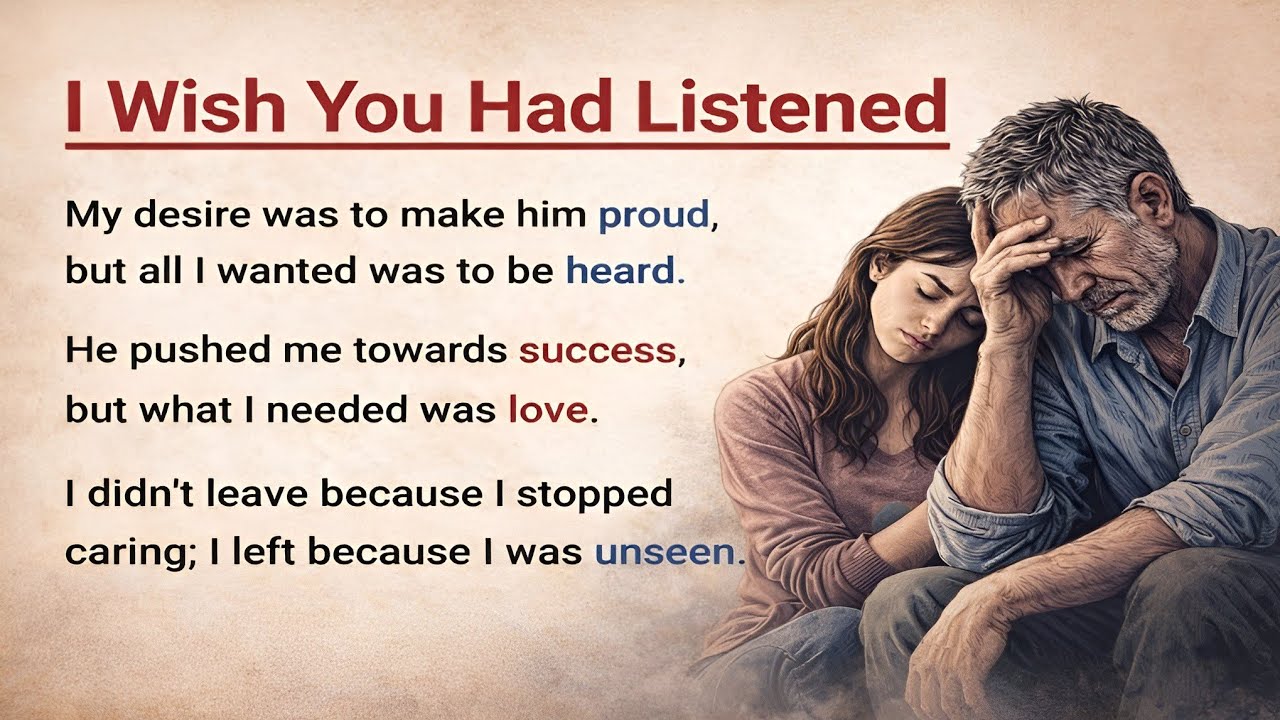 I Wish You Had Listened

My desire was to make him proud, but all I wanted was to be heard.

He pushed me towards success, but what I needed was love.

I didn't leave because I stopped caring; I left because I was unseen.